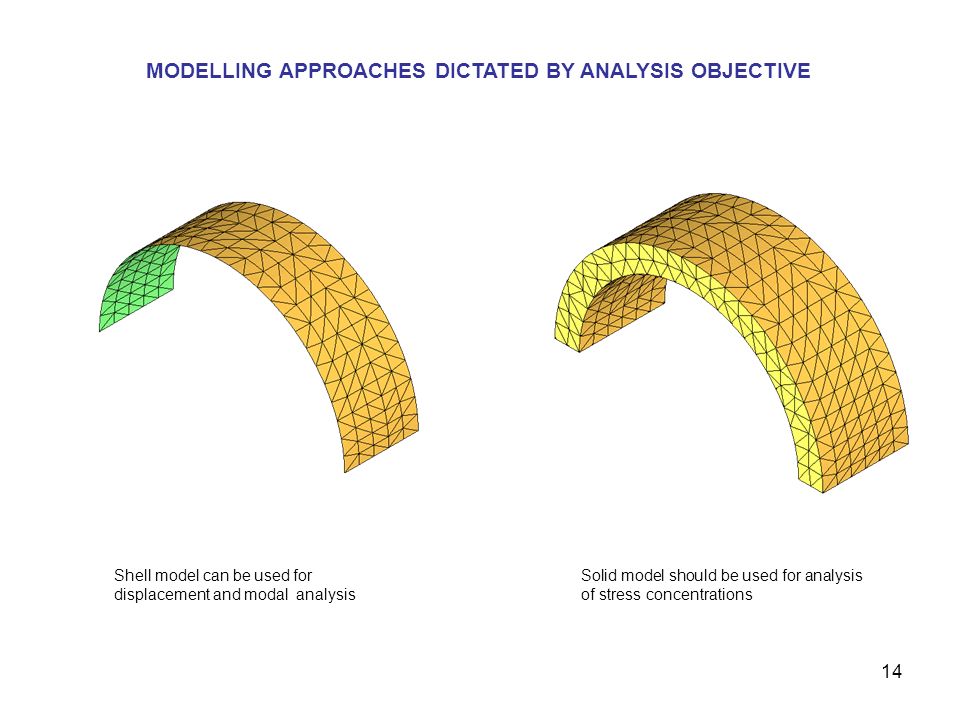 MODELLING APPROACHES DICTATED BY ANALYSIS OBJECTIVE

Shell model can be used for displacement and modal analysis

Solid model should be used for analysis of stress concentrations

14